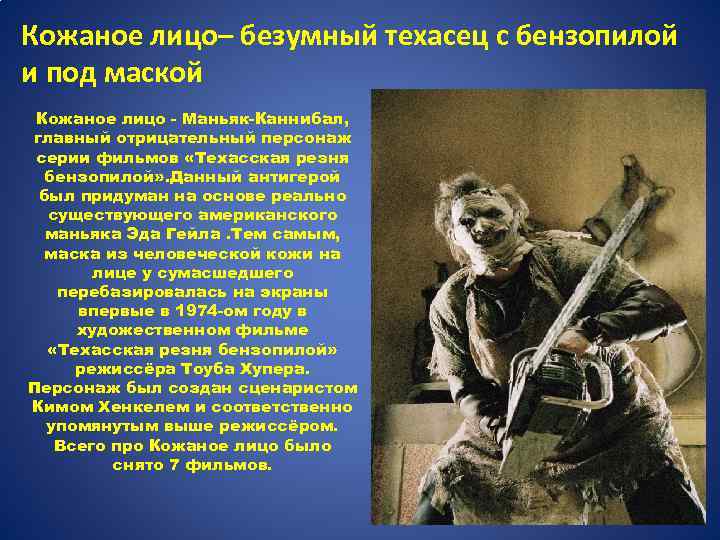 Кожаное лицо– безумный техасец с бензопилой и под маской

Кожаное лицо - Маньяк-Каннибал, главный отрицательный персонаж серии фильмов «Техасская резня бензопилой».Данный антигерой был придуман на основе реально существующего американского маньяка Эда Гейла .Тем самым, маска из человеческой кожи на лице у сумасшедшего перебазировалась на экраны впервые в 1974-ом году в художественном фильме «Техасская резня бензопилой» режиссёра Тоуба Хупера. Персонаж был создан сценаристом Кимом Хенкелем и соответственно упомянутым выше режиссёром. Всего про Кожаное лицо было снято 7 фильмов.